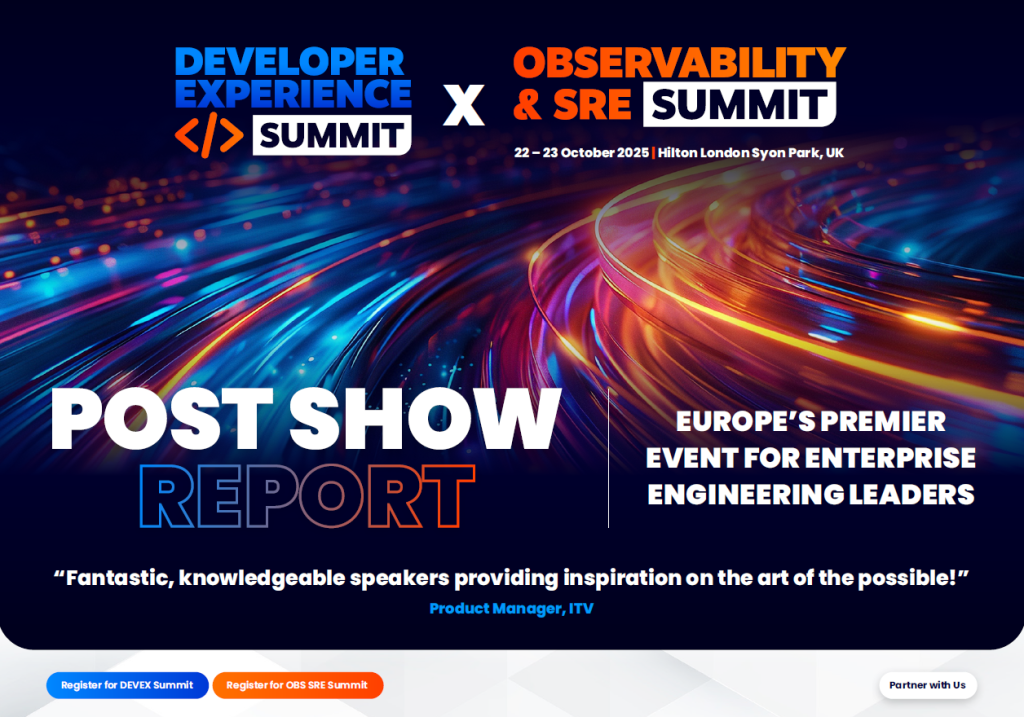 DEVELOPER EXPERIENCE </> SUMMIT

X

OBSERVABILITY & SRE SUMMIT

22 – 23 October 2025 | Hilton London Syon Park, UK

POST SHOW REPORT

EUROPE'S PREMIER EVENT FOR ENTERPRISE ENGINEERING LEADERS

"Fantastic, knowledgeable speakers providing inspiration on the art of the possible!"

Product Manager, ITV

Register for DEVEX Summit

Register for OBS SRE Summit

Partner with Us